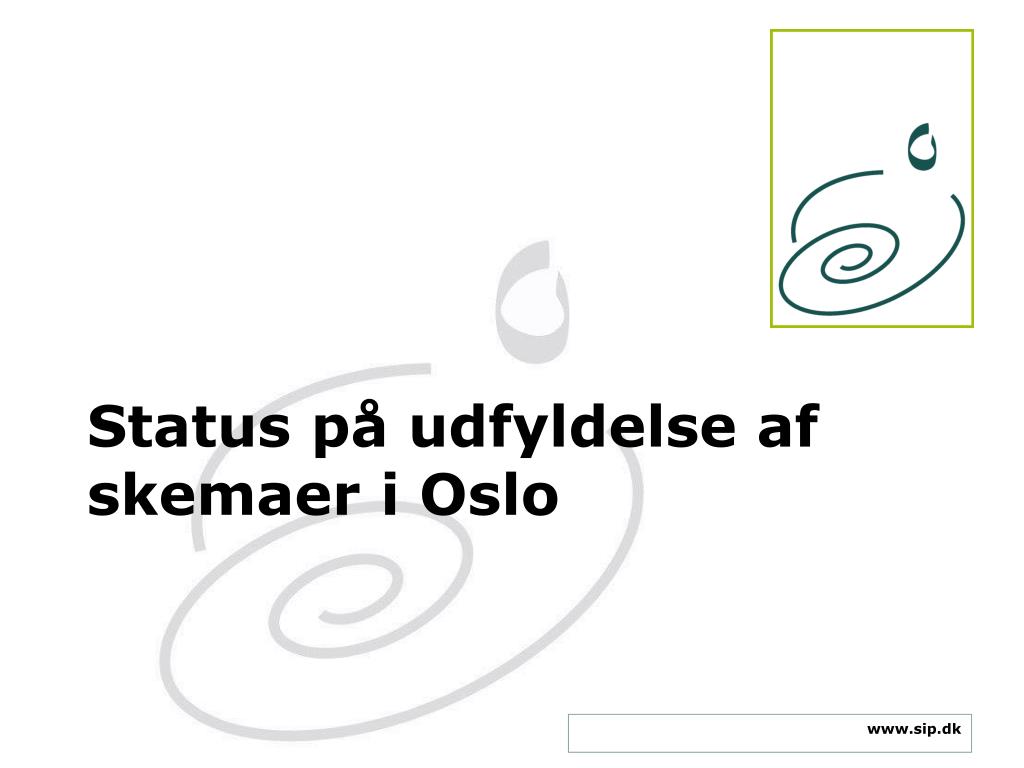 Status på udfyldelse af skemaer i Oslo

www.sip.dk